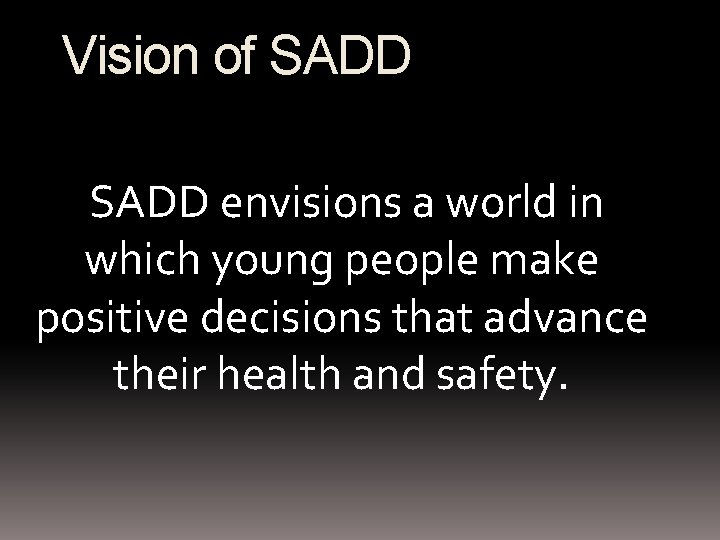 Vision of SADD

SADD envisions a world in which young people make positive decisions that advance their health and safety.